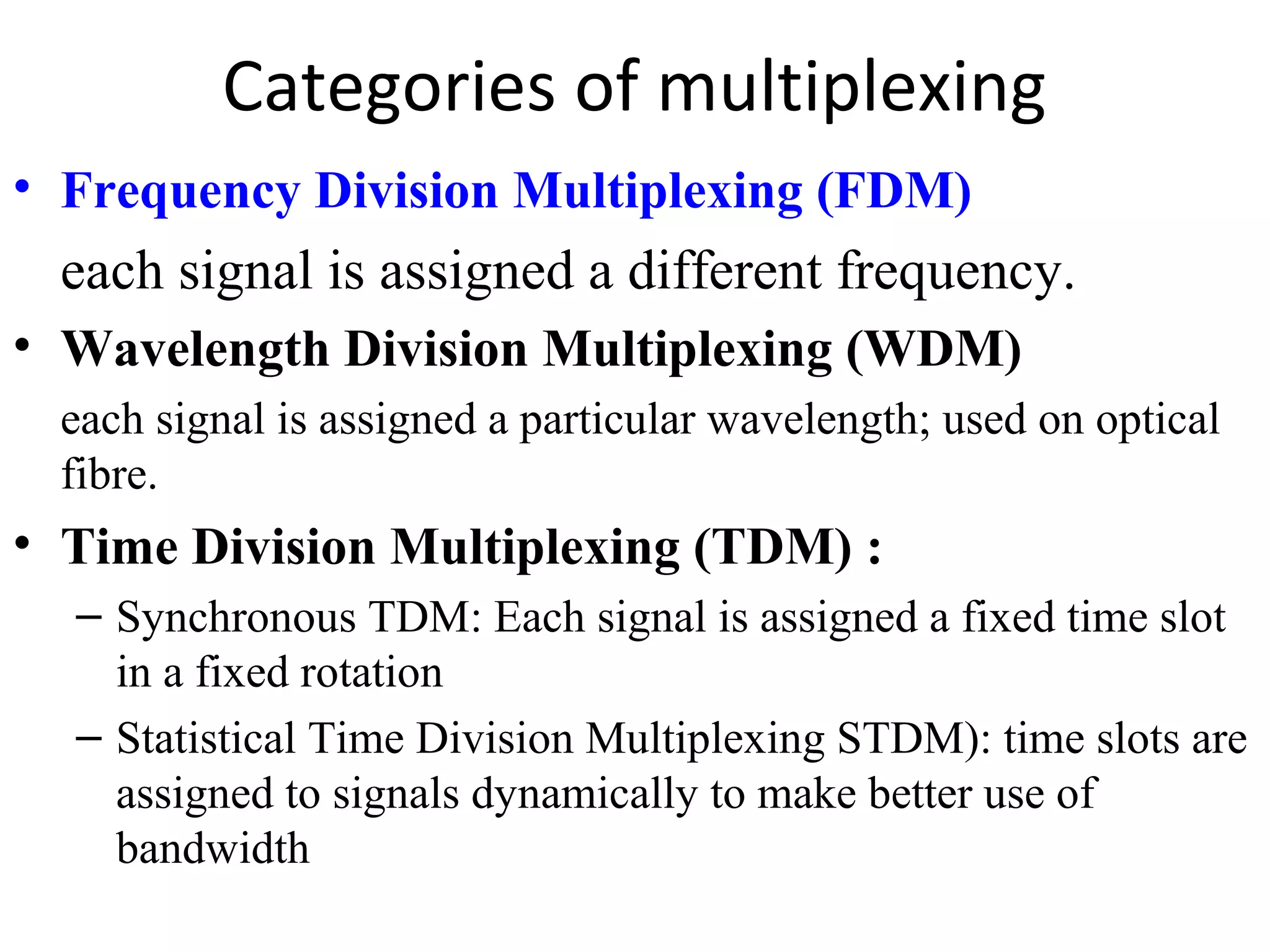 Categories of multiplexing

• Frequency Division Multiplexing (FDM)

each signal is assigned a different frequency.

• Wavelength Division Multiplexing (WDM)

each signal is assigned a particular wavelength; used on optical fibre.

• Time Division Multiplexing (TDM) :

– Synchronous TDM: Each signal is assigned a fixed time slot in a fixed rotation

– Statistical Time Division Multiplexing STDM): time slots are assigned to signals dynamically to make better use of bandwidth